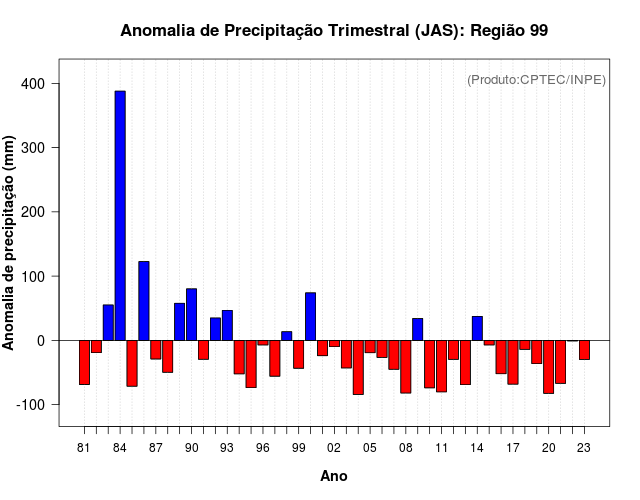 Anomalia de Precipitação Trimestral (JAS): Região 99

(Produto:CPTEC/INPE)

Anomalia de precipitação (mm)

400
300
200
100
0
-100

81 84 87 90 93 96 99 02 05 08 11 14 17 20 23

Ano